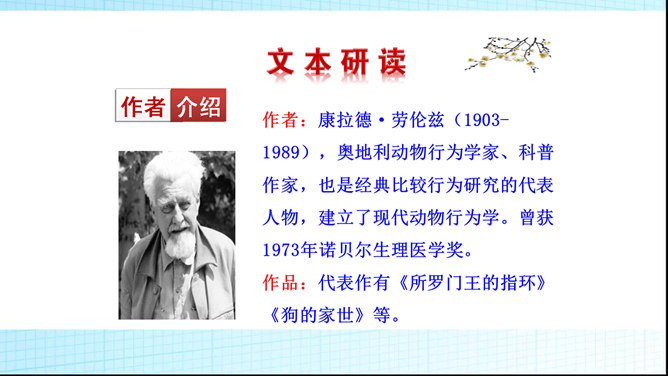 文本研读

作者介绍

作者：康拉德·劳伦兹（1903-1989），奥地利动物行为学家、科普作家，也是经典比较行为研究的代表人物，建立了现代动物行为学。曾获1973年诺贝尔生理医学奖。

作品：代表作有《所罗门王的指环》《狗的家世》等。